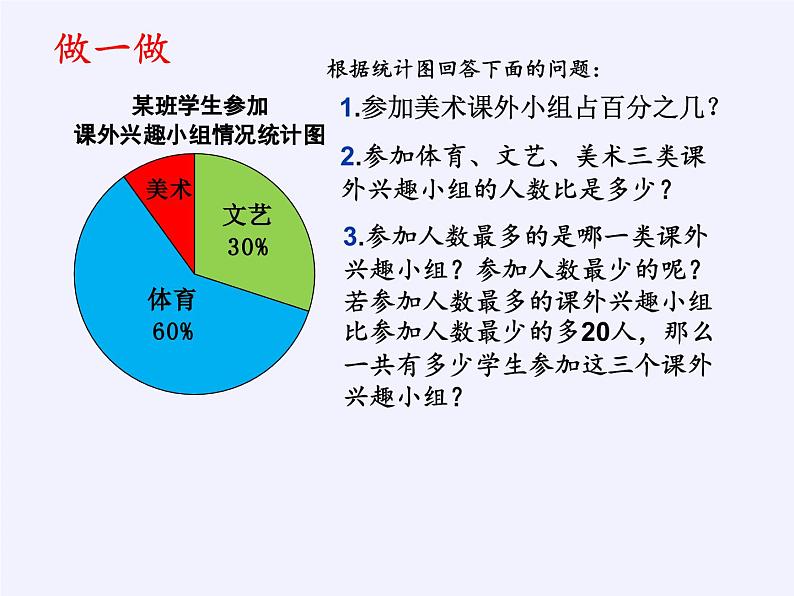 做一做

某班学生参加
课外兴趣小组情况统计图

美术

文艺
30%

体育
60%

根据统计图回答下面的问题：

1.参加美术课外小组占百分之几？

2.参加体育、文艺、美术三类课外兴趣小组的人数比是多少？

3.参加人数最多的是哪一类课外兴趣小组？参加人数最少的呢？若参加人数最多的课外兴趣小组比参加人数最少的多20人，那么一共有多少学生参加这三个课外兴趣小组？